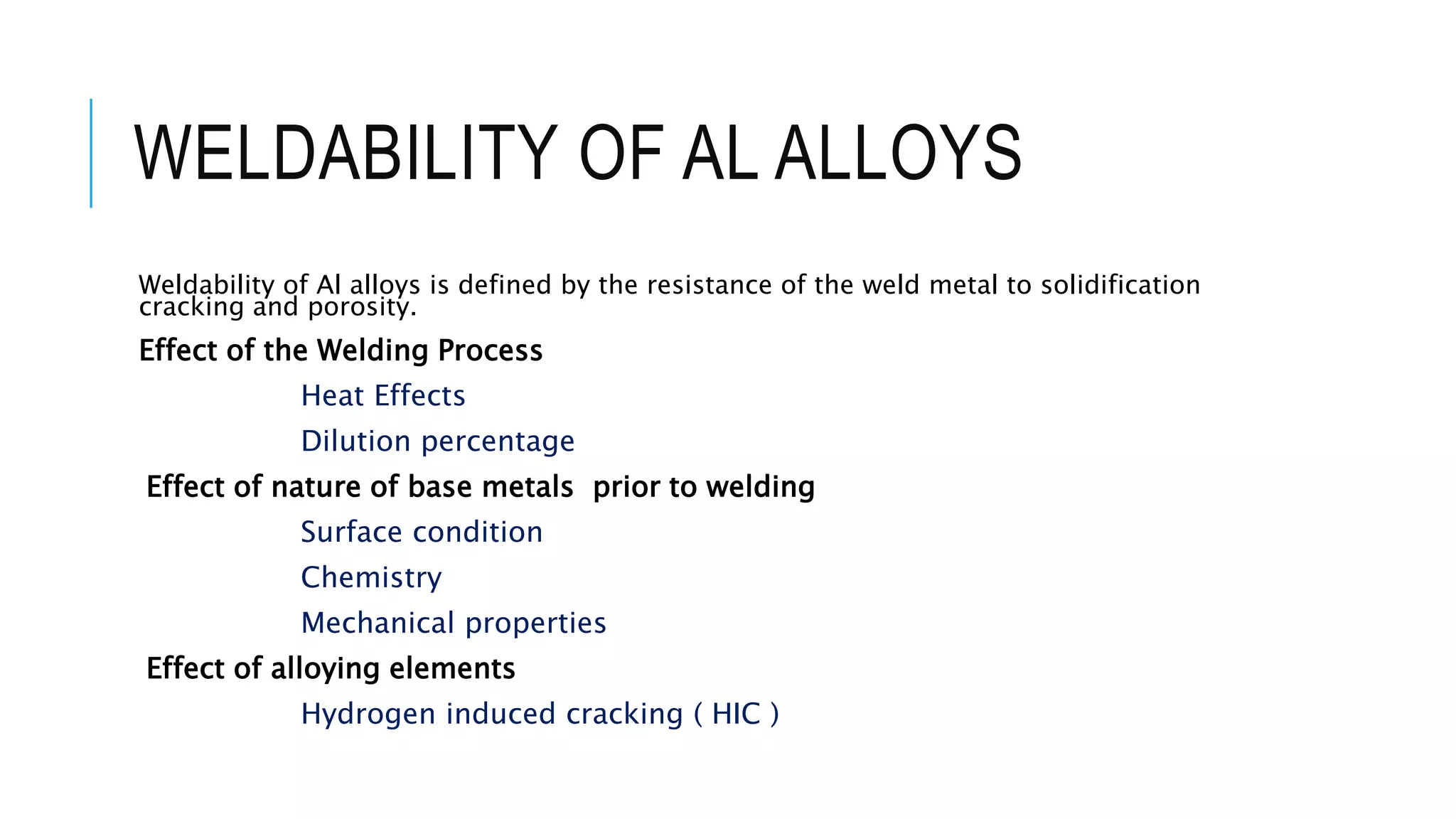 WELDABILITY OF AL ALLOYS

Weldability of Al alloys is defined by the resistance of the weld metal to solidification cracking and porosity.

Effect of the Welding Process

Heat Effects

Dilution percentage

Effect of nature of base metals prior to welding

Surface condition

Chemistry

Mechanical properties

Effect of alloying elements

Hydrogen induced cracking ( HIC )